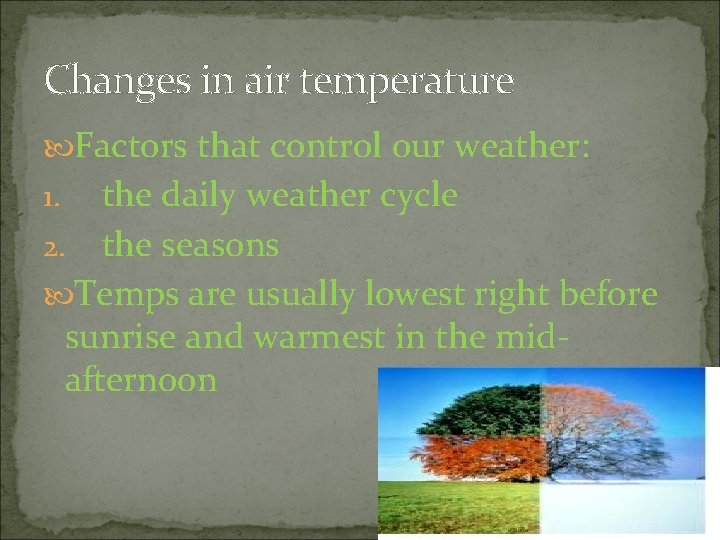 Changes in air temperature

Factors that control our weather:
1. the daily weather cycle
2. the seasons

Temps are usually lowest right before sunrise and warmest in the mid-afternoon